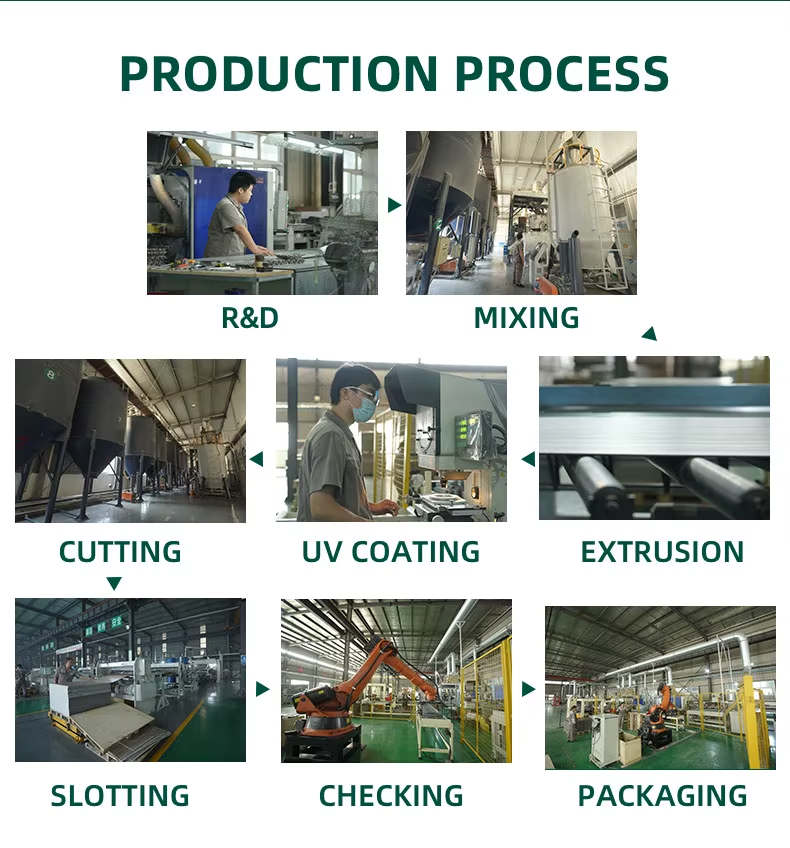 PRODUCTION PROCESS

R&D

MIXING

CUTTING

UV COATING

EXTRUSION

SLOTTING

CHECKING

PACKAGING